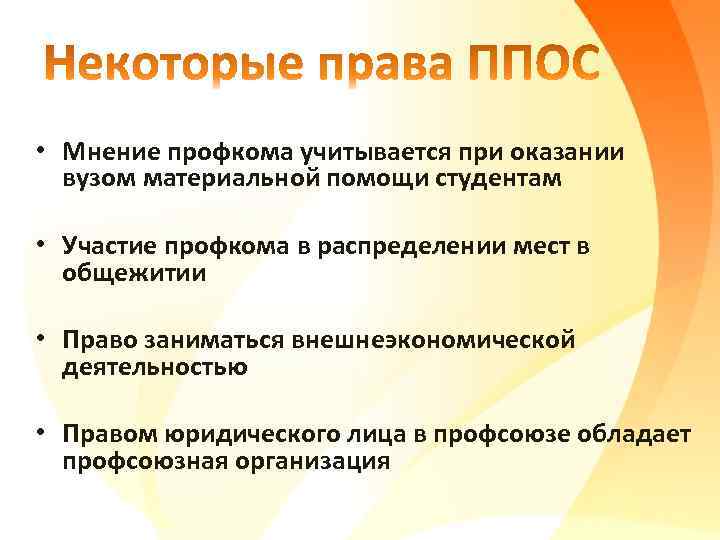 Некоторые права ППОС

• Мнение профкома учитывается при оказании вузом материальной помощи студентам

• Участие профкома в распределении мест в общежитии

• Право заниматься внешнеэкономической деятельностью

• Правом юридического лица в профсоюзе обладает профсоюзная организация